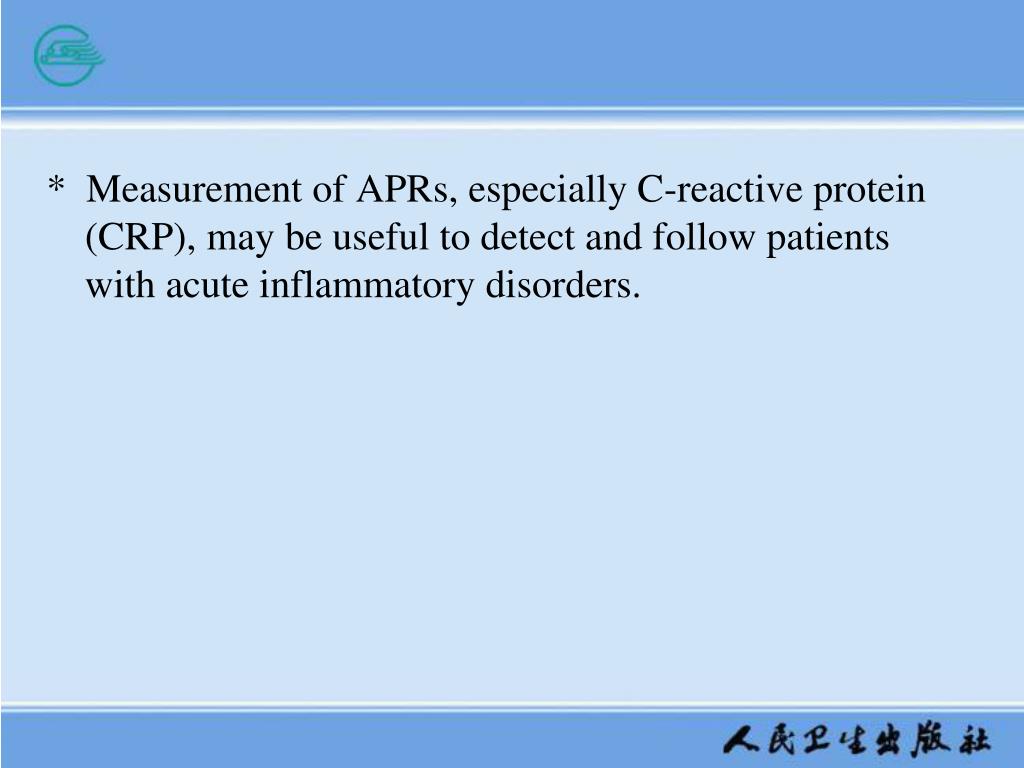 * Measurement of APRs, especially C-reactive protein (CRP), may be useful to detect and follow patients with acute inflammatory disorders.

人民卫生出版社